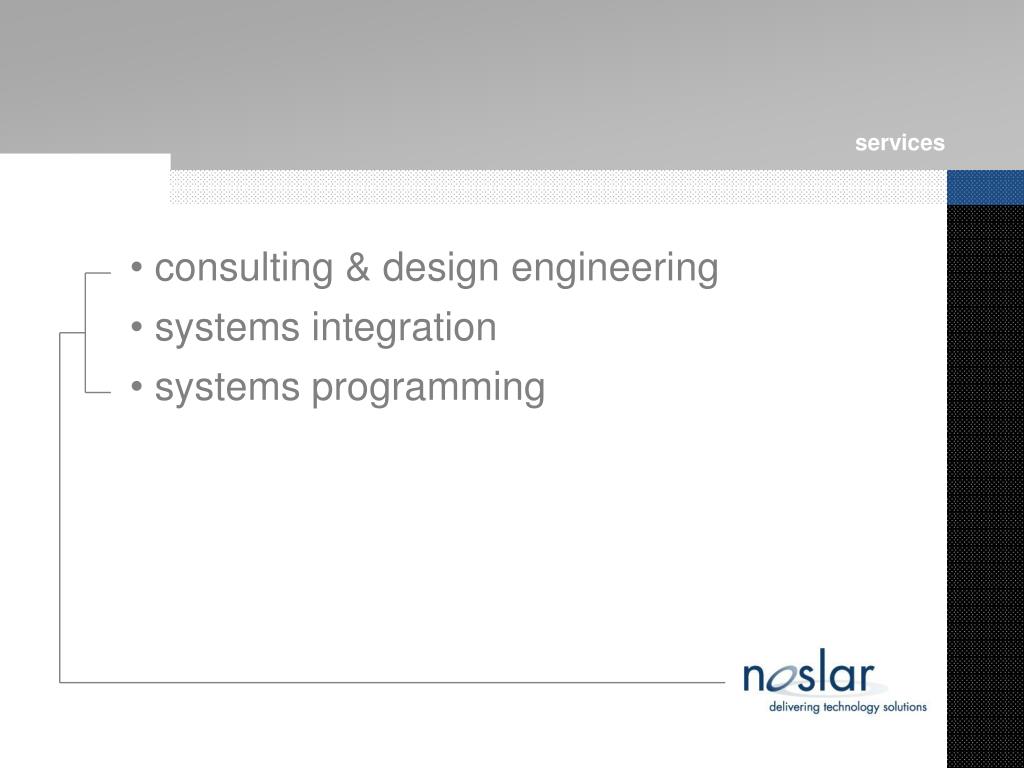 services

• consulting & design engineering
• systems integration
• systems programming

noslar
delivering technology solutions